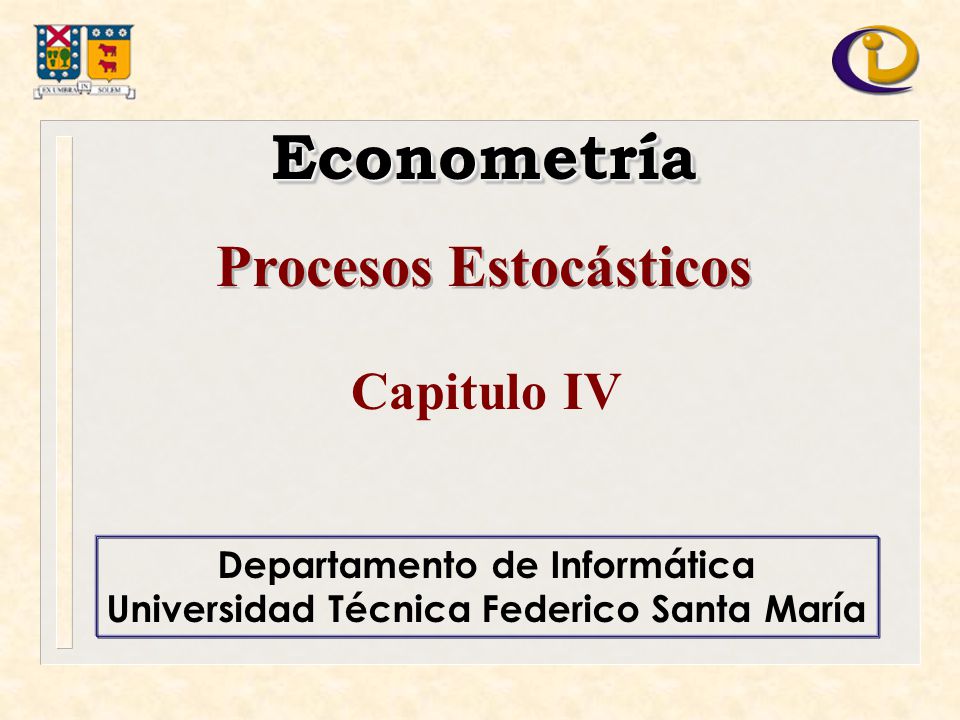 EX UMBRA IN SOLEM

Econometría

Procesos Estocásticos

Capitulo IV

Departamento de Informática
Universidad Técnica Federico Santa María